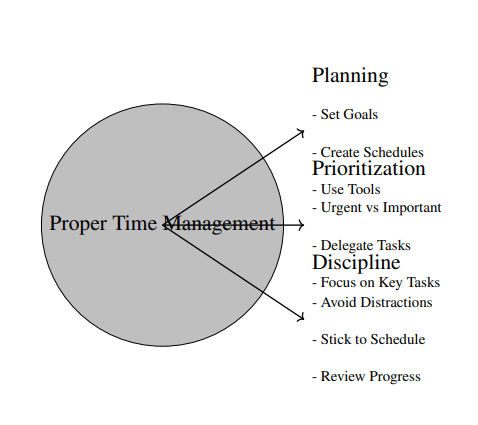 Proper Time Management

Planning

- Set Goals

- Create Schedules

Prioritization

- Use Tools

- Urgent vs Important

- Delegate Tasks

Discipline

- Focus on Key Tasks

- Avoid Distractions

- Stick to Schedule

- Review Progress